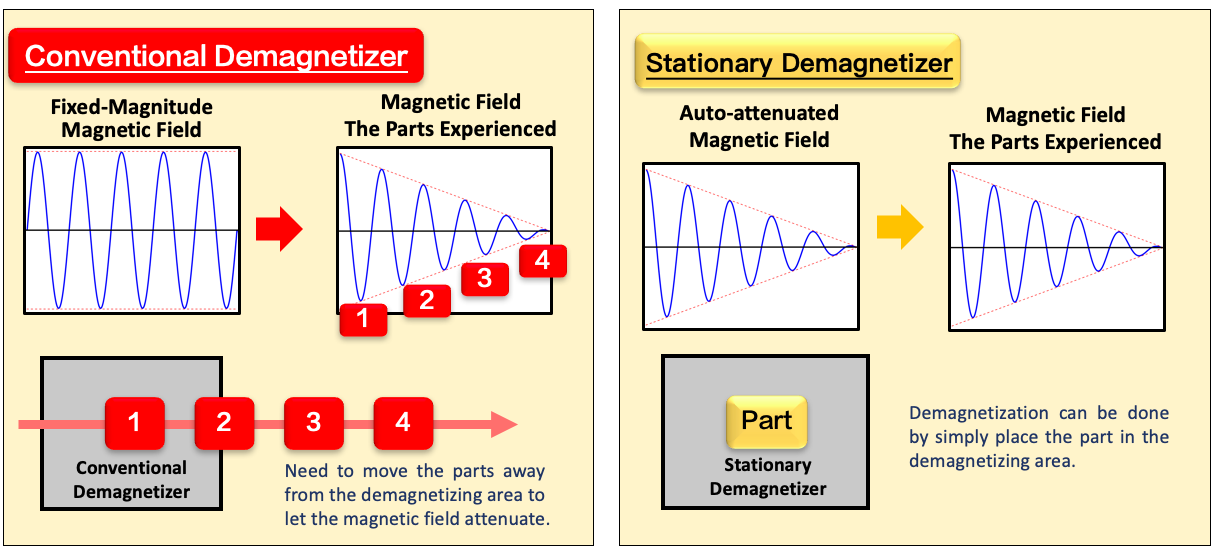 Conventional Demagnetizer

Fixed-Magnitude Magnetic Field

Magnetic Field The Parts Experienced

1

2

3

4

1

2

3

4

Conventional Demagnetizer

Need to move the parts away from the demagnetizing area to let the magnetic field attenuate.

Stationary Demagnetizer

Auto-attenuated Magnetic Field

Magnetic Field The Parts Experienced

Part

Stationary Demagnetizer

Demagnetization can be done by simply place the part in the demagnetizing area.